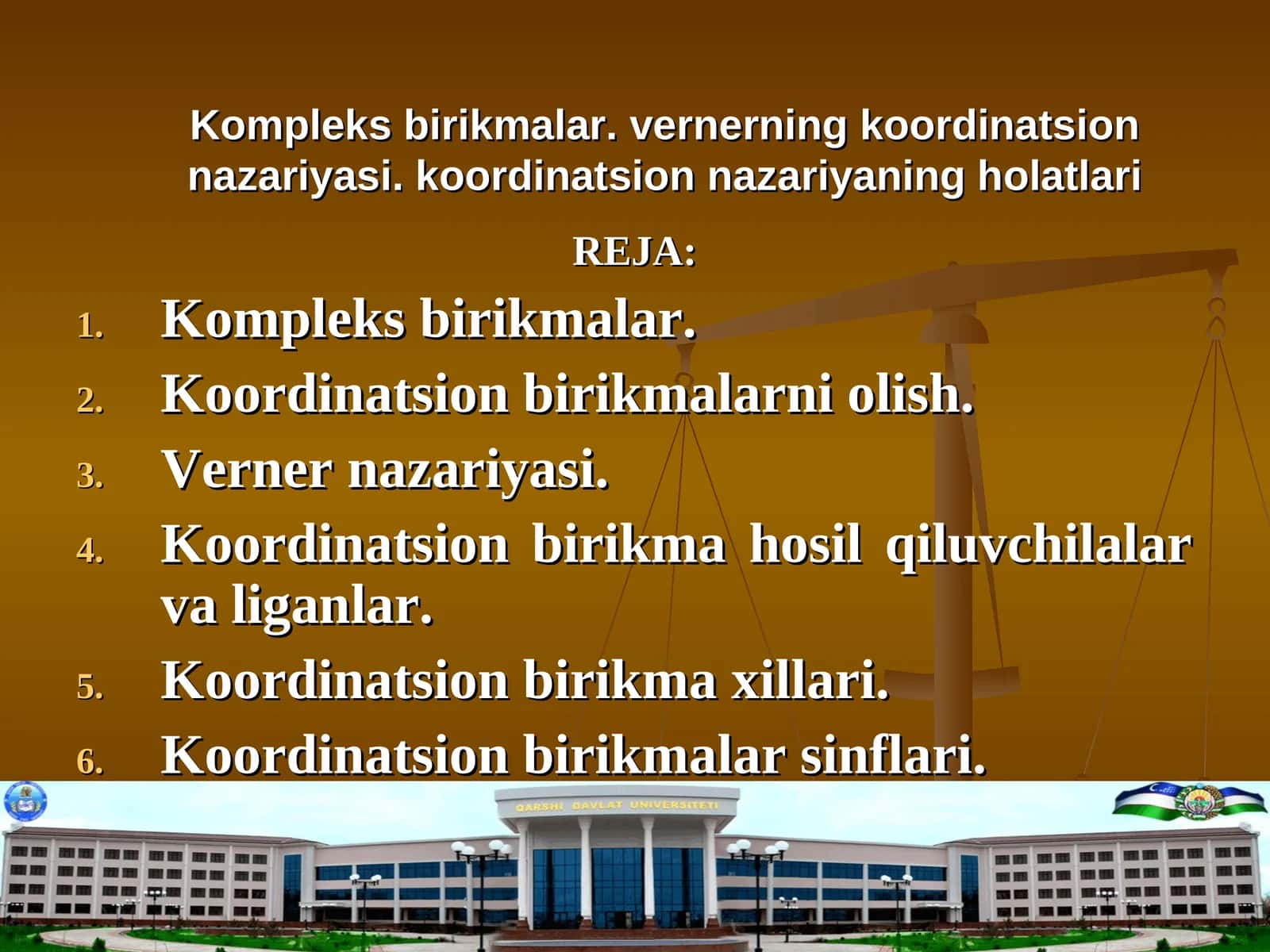 Kompleks birikmalar. vernerning koordinatsion nazariyasi. koordinatsion nazariyaning holatlari

REJA:

1. Kompleks birikmalar.
2. Koordinatsion birikmalarni olish.
3. Verner nazariyasi.
4. Koordinatsion birikma hosil qiluvchilalar va liganlar.
5. Koordinatsion birikma xillari.
6. Koordinatsion birikmalar sinflari.

QARSHI DAVLAT UNIVERSITETI